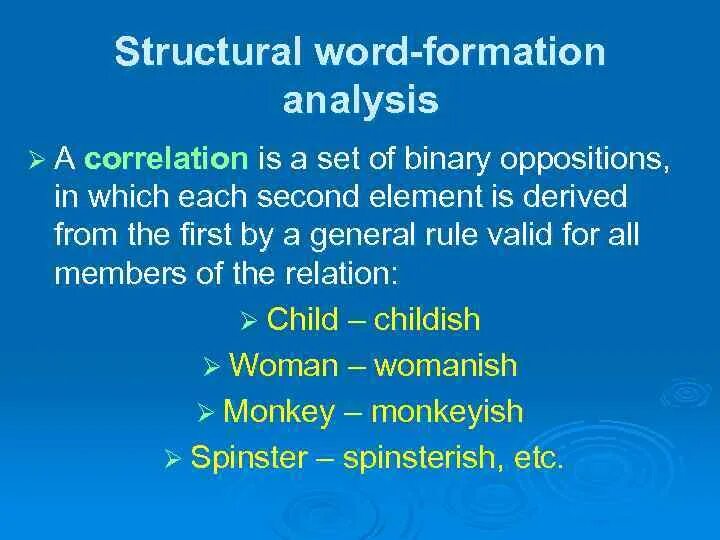 Structural word-formation analysis

➢ A correlation is a set of binary oppositions, in which each second element is derived from the first by a general rule valid for all members of the relation:

➢ Child – childish

➢ Woman – womanish

➢ Monkey – monkeyish

➢ Spinster – spinsterish, etc.